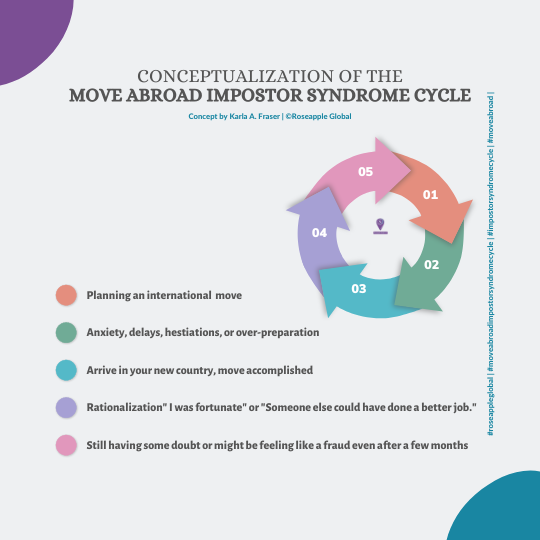 CONCEPTUALIZATION OF THE
MOVE ABROAD IMPOSTOR SYNDROME CYCLE

Concept by Karla A. Fraser | ©Roseapple Global

05

01

02

03

04

Planning an international move

Anxiety, delays, hestiations, or over-preparation

Arrive in your new country, move accomplished

Rationalization" I was fortunate" or "Someone else could have done a better job."

Still having some doubt or might be feeling like a fraud even after a few months

#roseappleglobal | #moveabroadimpostorsyndromecycle | #impostorsyndromecycle | #moveabroad |